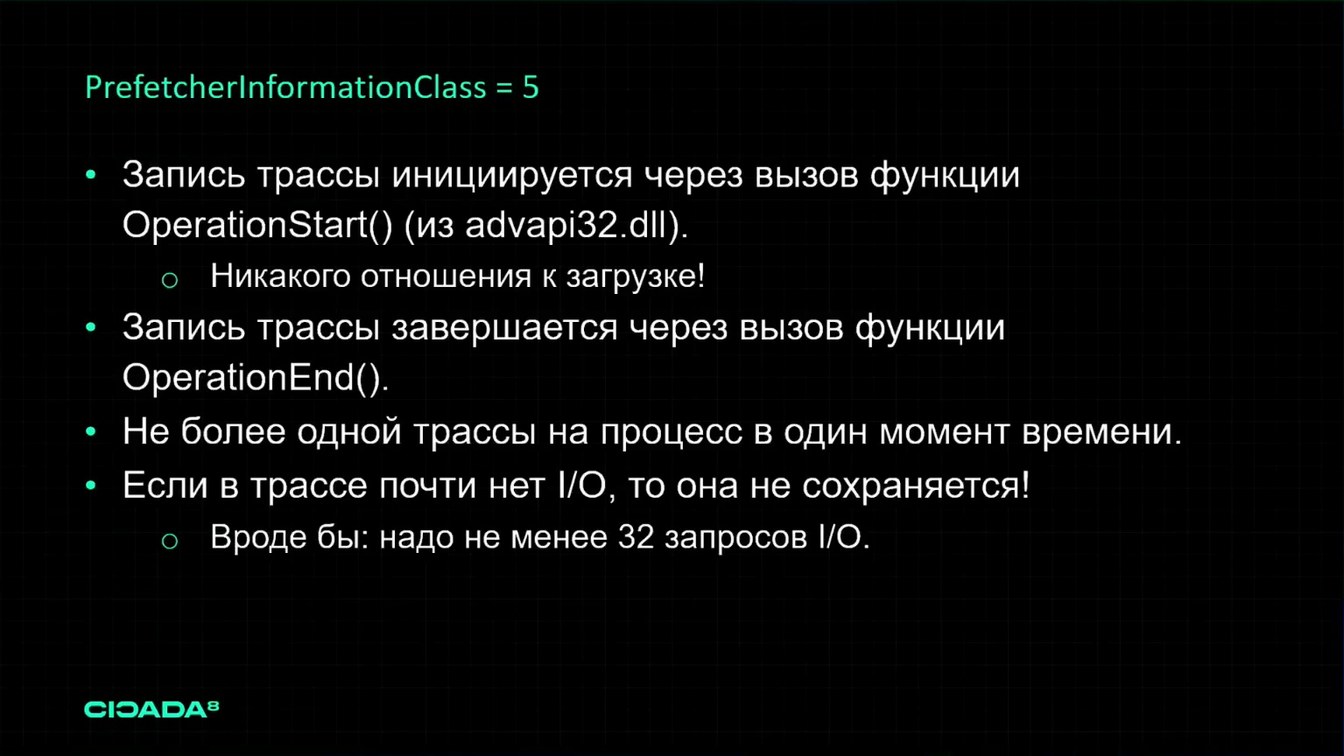 PrefetcherInformationClass = 5

• Запись трассы инициируется через вызов функции OperationStart() (из advapi32.dll).
  ○ Никакого отношения к загрузке!
• Запись трассы завершается через вызов функции OperationEnd().
• Не более одной трассы на процесс в один момент времени.
• Если в трассе почти нет I/O, то она не сохраняется!
  ○ Вроде бы: надо не менее 32 запросов I/O.

CICADA8